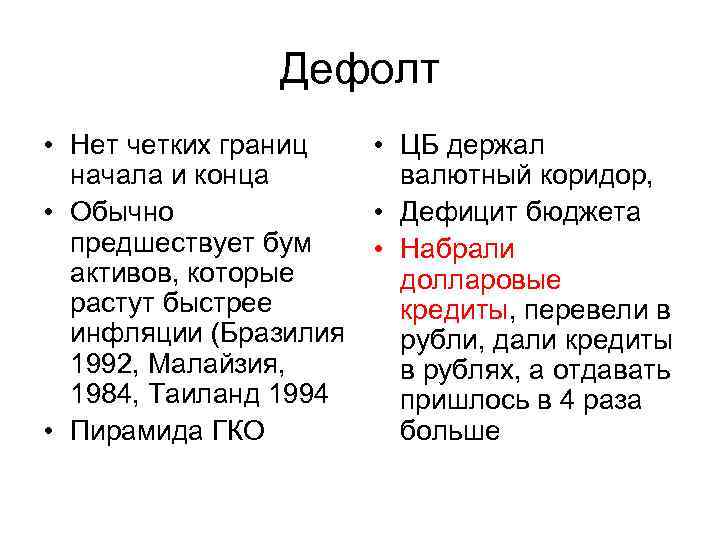 Дефолт

• Нет четких границ начала и конца
• Обычно предшествует бум активов, которые растут быстрее инфляции (Бразилия 1992, Малайзия, 1984, Таиланд 1994
• Пирамида ГКО

• ЦБ держал валютный коридор,
• Дефицит бюджета
• Набрали долларовые кредиты, перевели в рубли, дали кредиты в рублях, а отдавать пришлось в 4 раза больше